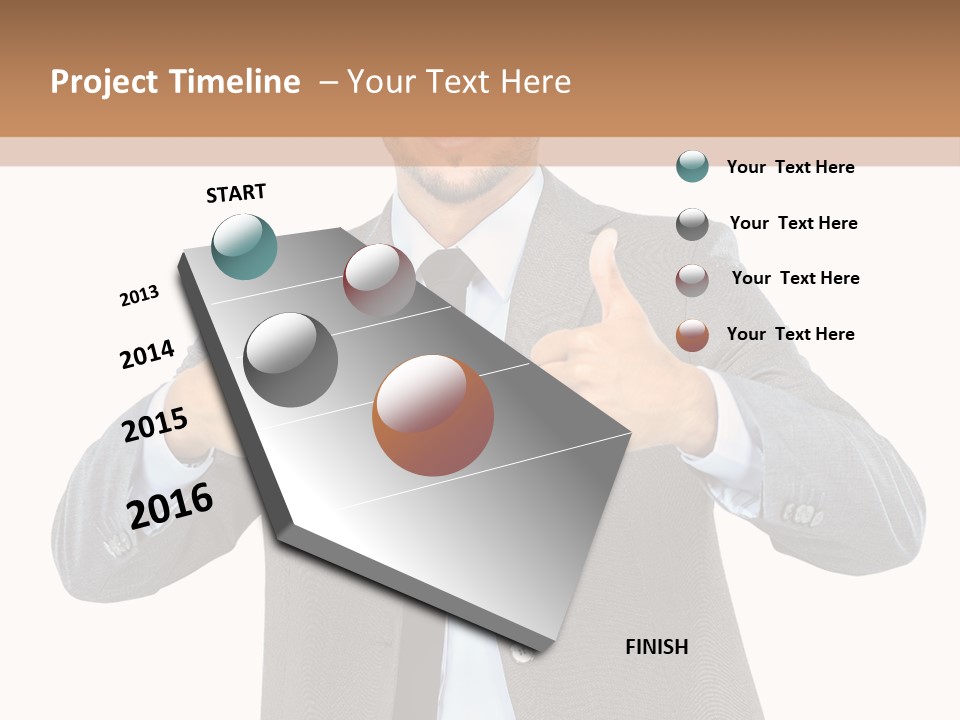 Project Timeline – Your Text Here

START

2013

2014

2015

2016

FINISH

Your Text Here

Your Text Here

Your Text Here

Your Text Here